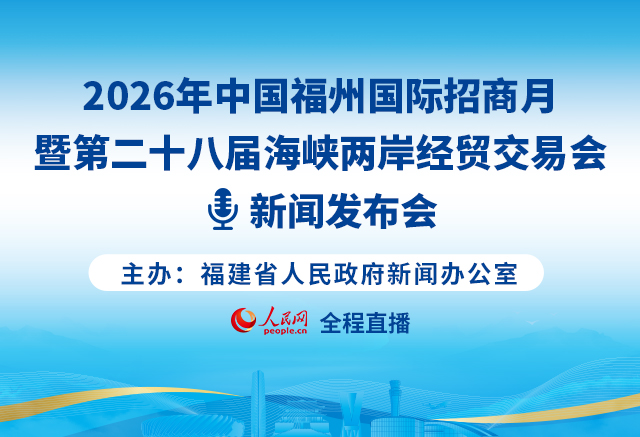 2026年中国福州国际招商月
暨第二十八届海峡两岸经贸交易会
新闻发布会

主办：福建省人民政府新闻办公室

人民网
people.cn
全程直播